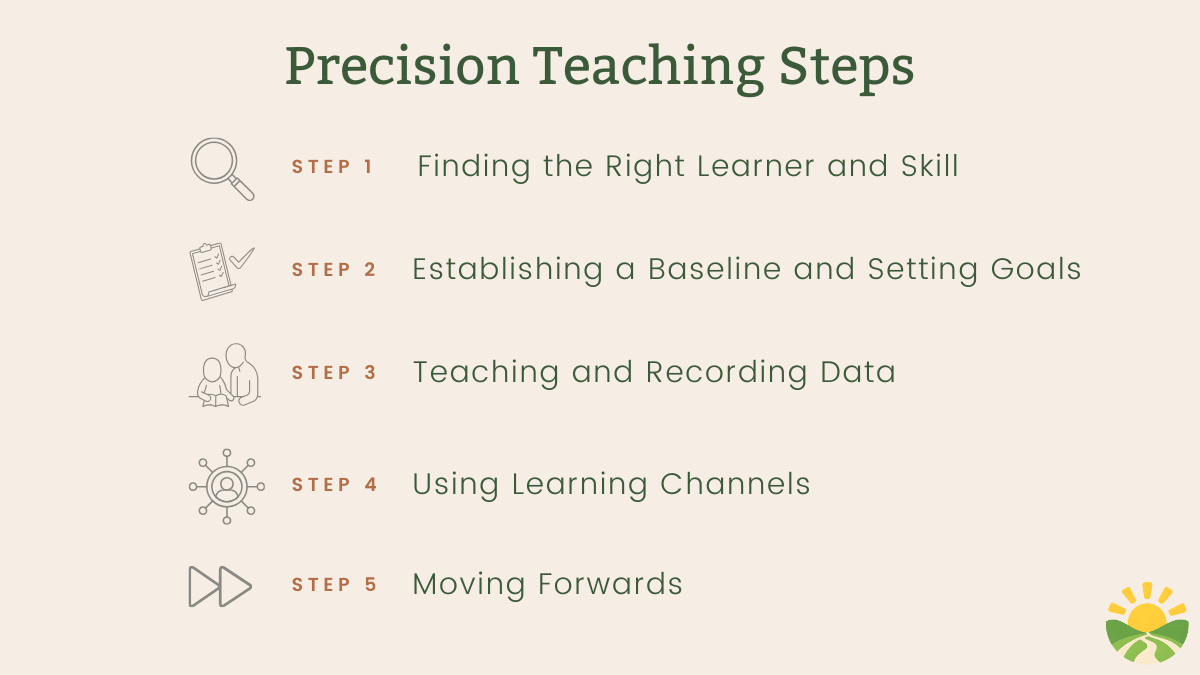 Precision Teaching Steps

STEP 1 Finding the Right Learner and Skill

STEP 2 Establishing a Baseline and Setting Goals

STEP 3 Teaching and Recording Data

STEP 4 Using Learning Channels

STEP 5 Moving Forwards